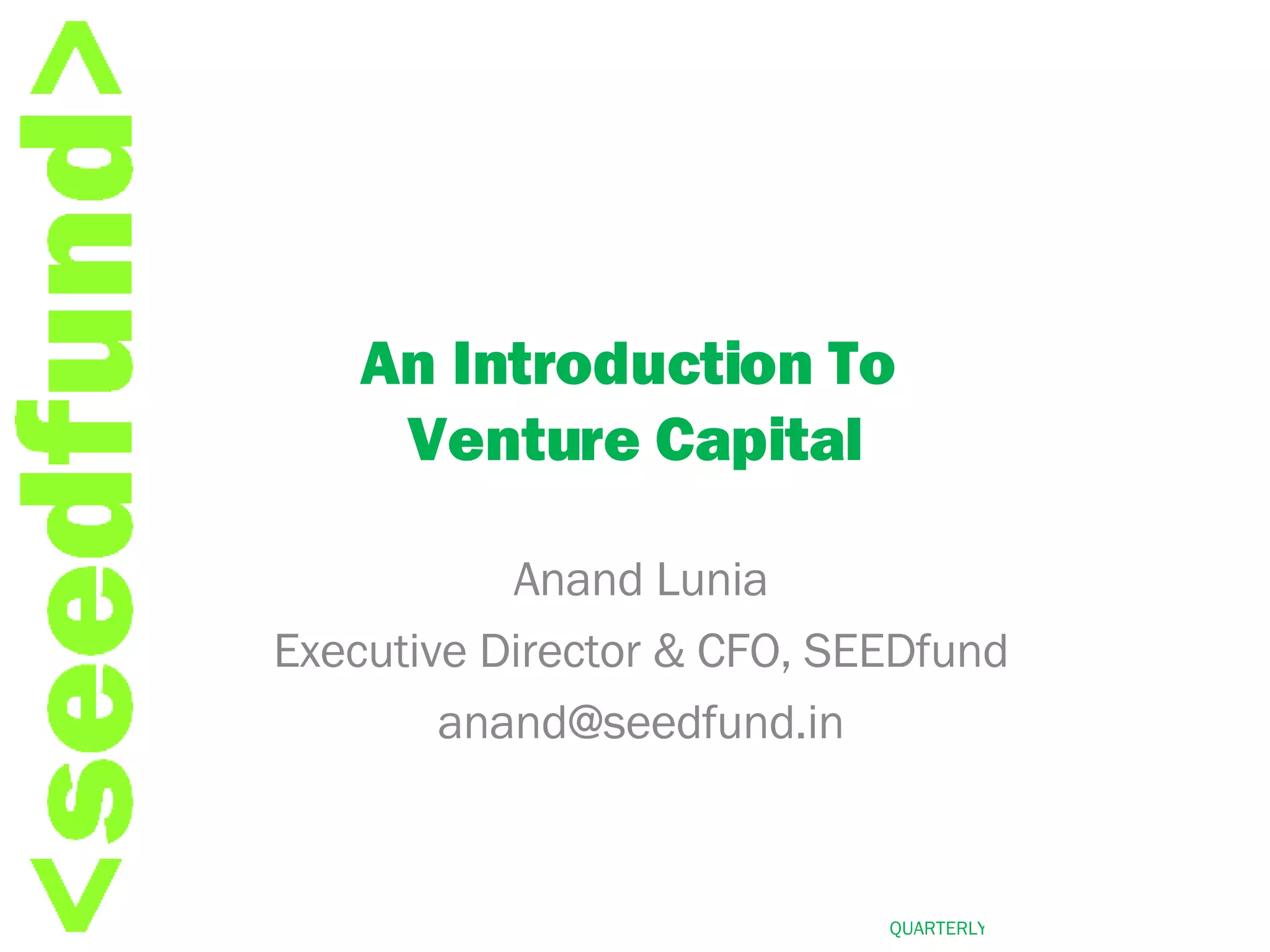 <seedfund>

An Introduction To Venture Capital

Anand Lunia
Executive Director & CFO, SEEDfund
anand@seedfund.in

QUARTERLY